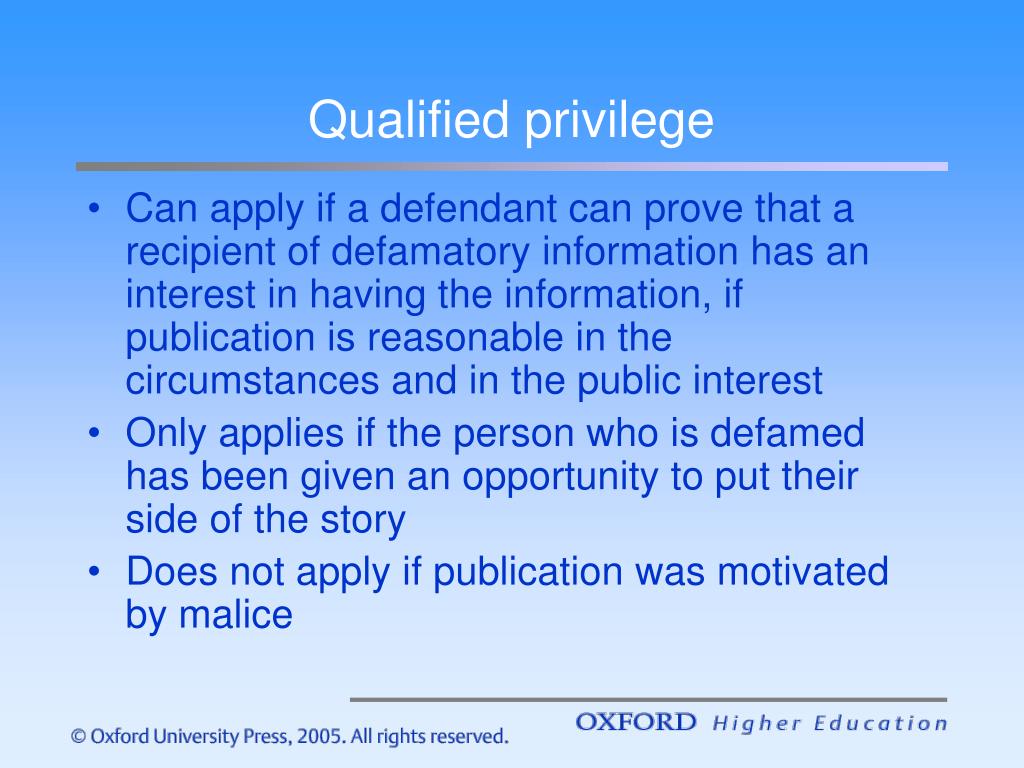 Qualified privilege

• Can apply if a defendant can prove that a recipient of defamatory information has an interest in having the information, if publication is reasonable in the circumstances and in the public interest
• Only applies if the person who is defamed has been given an opportunity to put their side of the story
• Does not apply if publication was motivated by malice

© Oxford University Press, 2005. All rights reserved.

OXFORD Higher Education